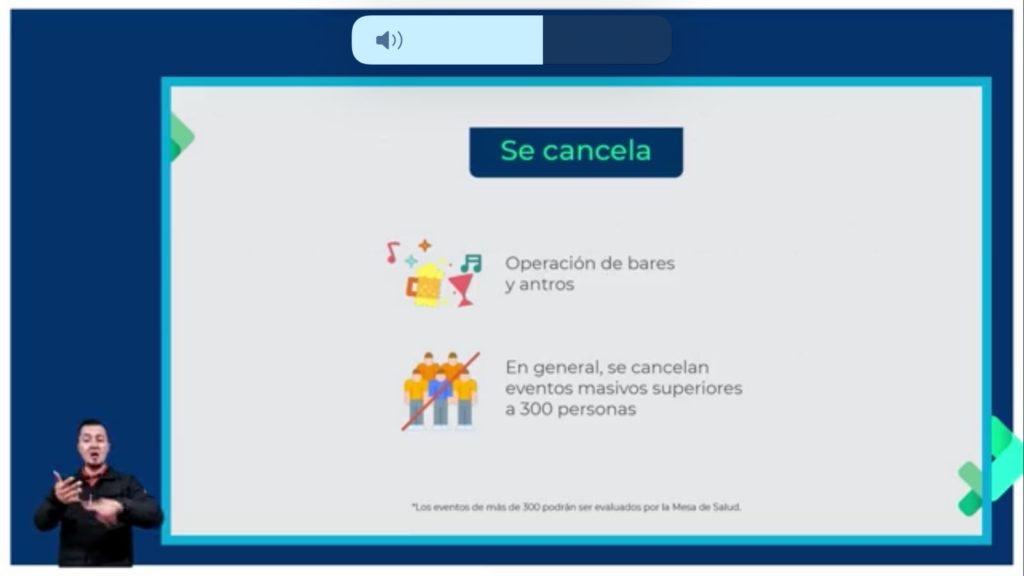 Se cancela

Operación de bares y antros

En general, se cancelan eventos masivos superiores a 300 personas

*Los eventos de más de 300 podrán ser evaluados por la Mesa de Salud.